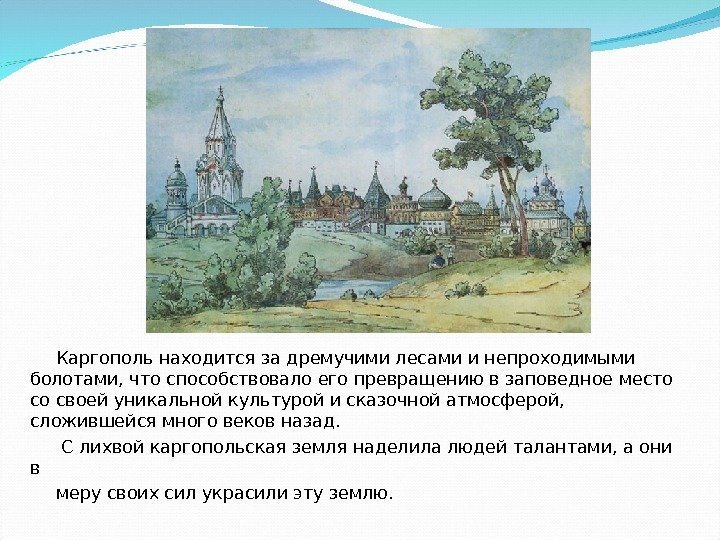 Каргополь находится за дремучими лесами и непроходимыми болотами, что способствовало его превращению в заповедное место со своей уникальной культурой и сказочной атмосферой, сложившейся много веков назад.

С лихвой каргопольская земля наделила людей талантами, а они в

меру своих сил украсили эту землю.